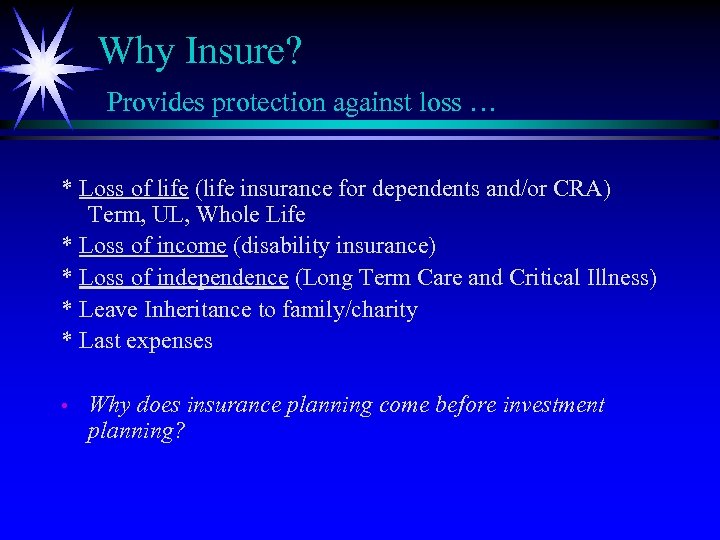 Why Insure?

Provides protection against loss …

* Loss of life (life insurance for dependents and/or CRA) Term, UL, Whole Life

* Loss of income (disability insurance)

* Loss of independence (Long Term Care and Critical Illness)

* Leave Inheritance to family/charity

* Last expenses

• Why does insurance planning come before investment planning?